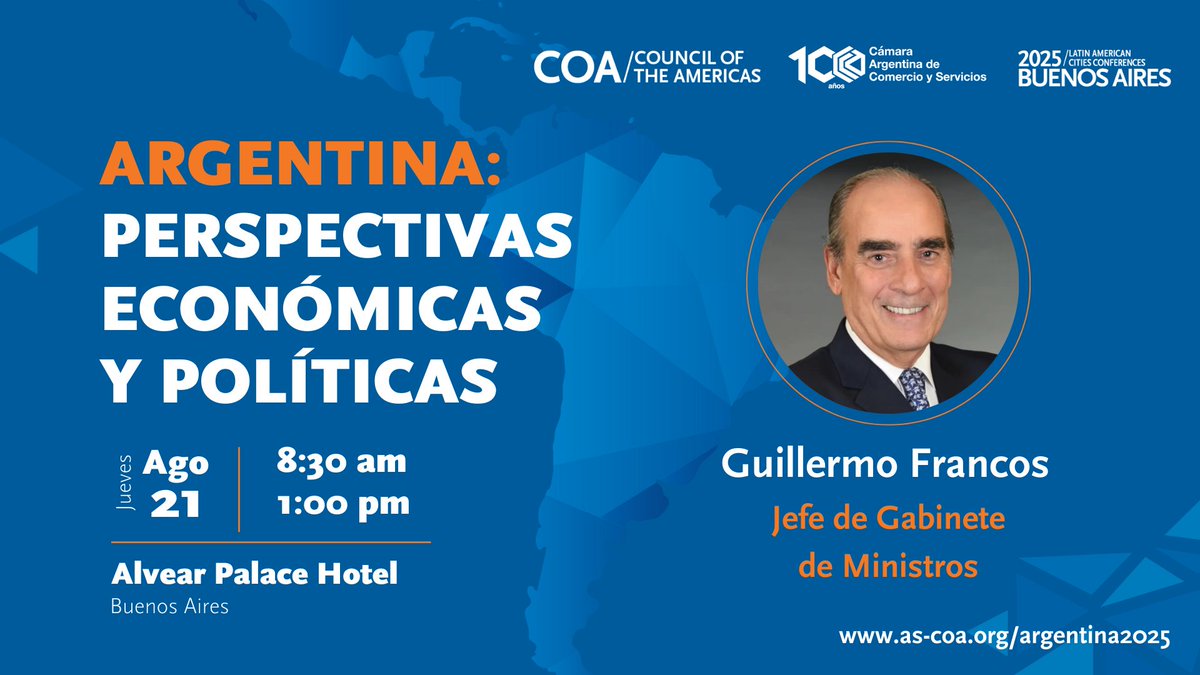 COA / COUNCIL OF THE AMERICAS

100 años Cámara Argentina de Comercio y Servicios

2025 / LATIN AMERICAN CITIES CONFERENCES BUENOS AIRES

ARGENTINA: PERSPECTIVAS ECONÓMICAS Y POLÍTICAS

Jueves Ago 21

8:30 am
1:00 pm

Alvear Palace Hotel
Buenos Aires

Guillermo Francos
Jefe de Gabinete de Ministros

www.as-coa.org/argentina2025